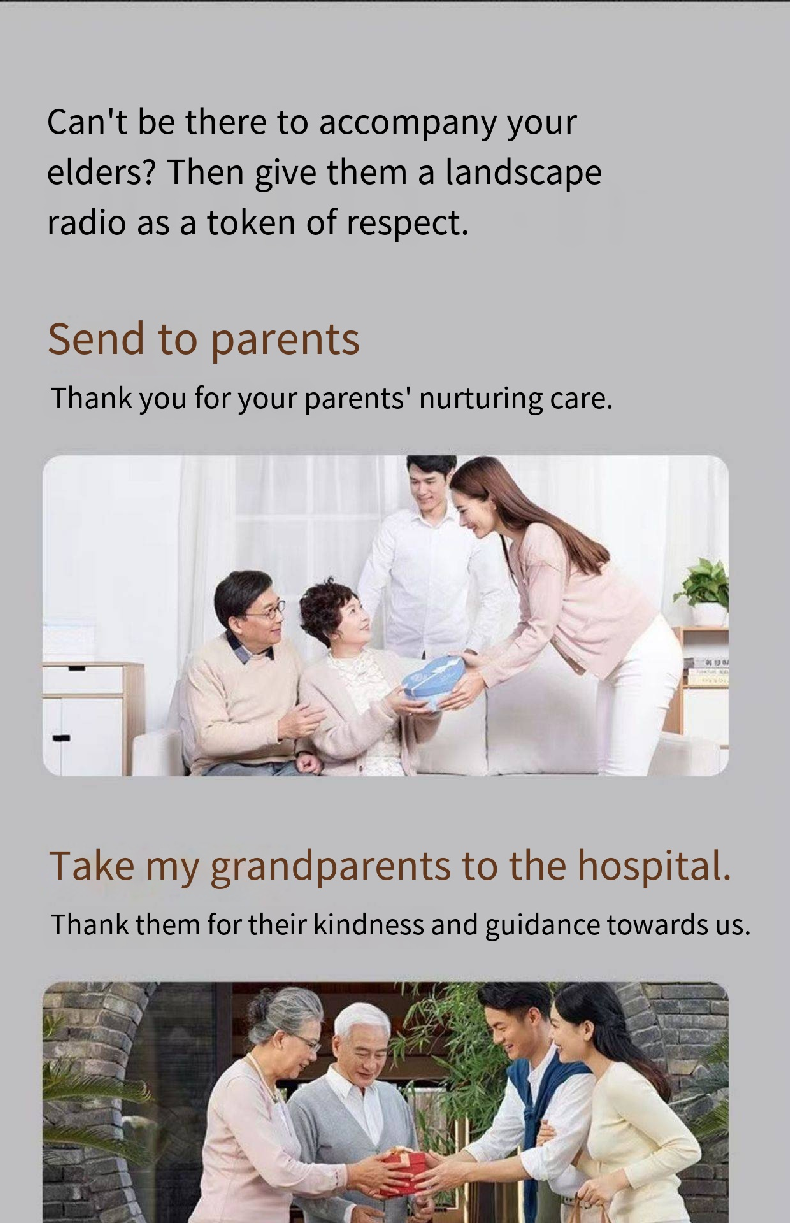 Can't be there to accompany your elders? Then give them a landscape radio as a token of respect.

Send to parents

Thank you for your parents' nurturing care.

Take my grandparents to the hospital.

Thank them for their kindness and guidance towards us.